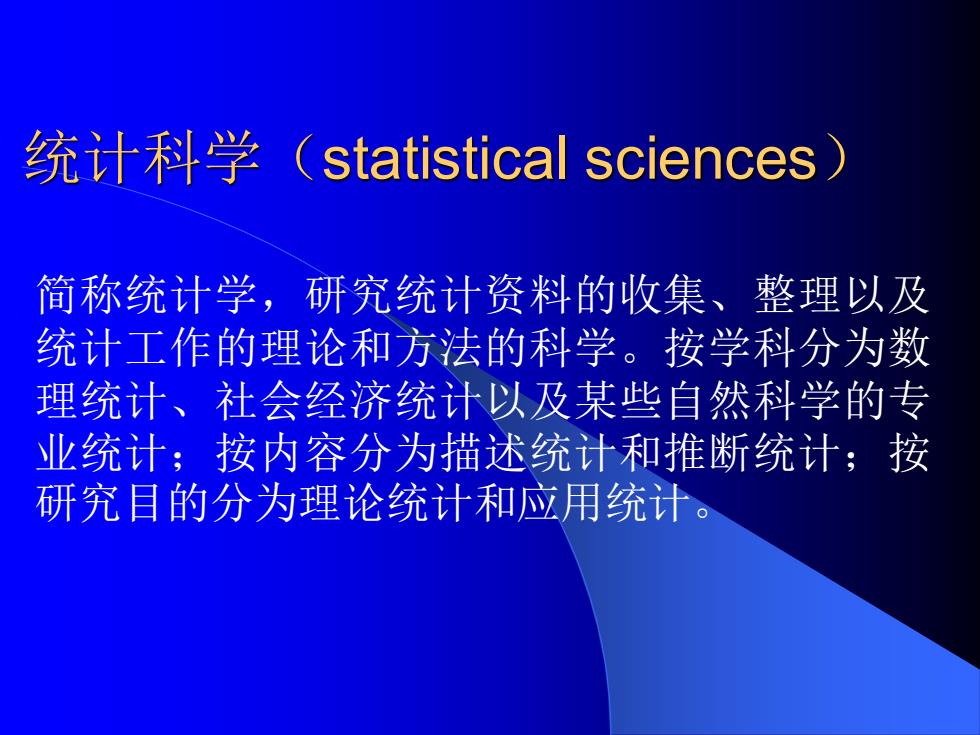 统计科学（statistical sciences）

简称统计学，研究统计资料的收集、整理以及统计工作的理论和方法的科学。按学科分为数理统计、社会经济统计以及某些自然科学的专业统计；按内容分为描述统计和推断统计；按研究目的分为理论统计和应用统计。